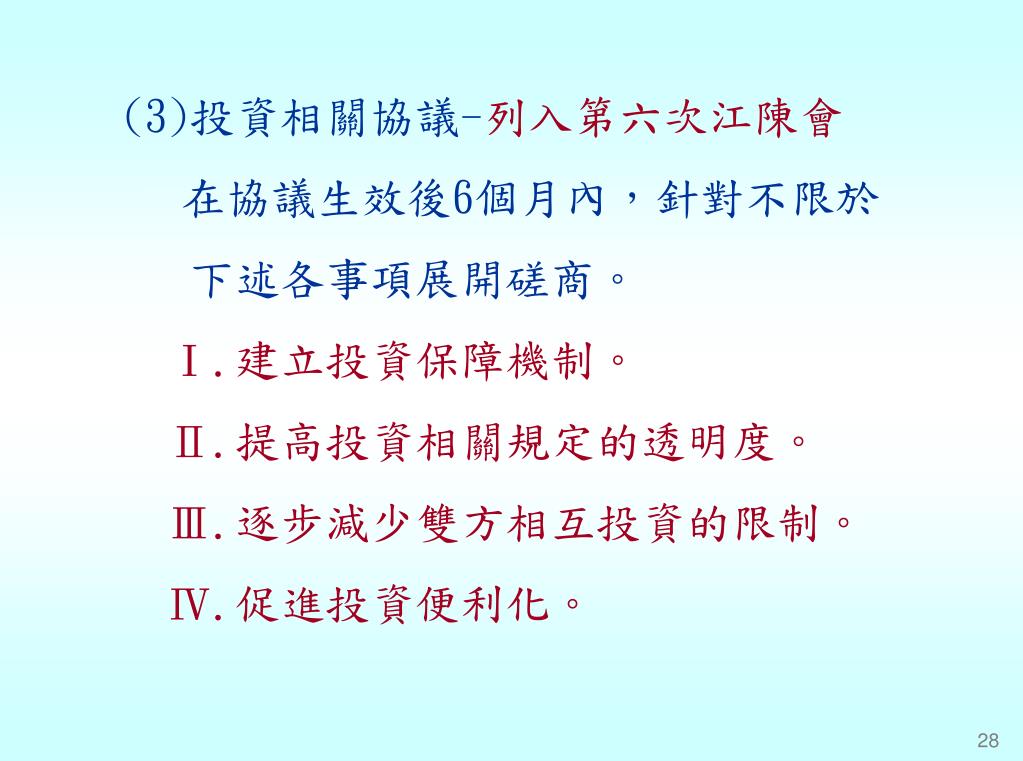 (3)投資相關協議-列入第六次江陳會

在協議生效後6個月內，針對不限於下述各事項展開磋商。

Ⅰ.建立投資保障機制。

Ⅱ.提高投資相關規定的透明度。

Ⅲ.逐步減少雙方相互投資的限制。

Ⅳ.促進投資便利化。

28